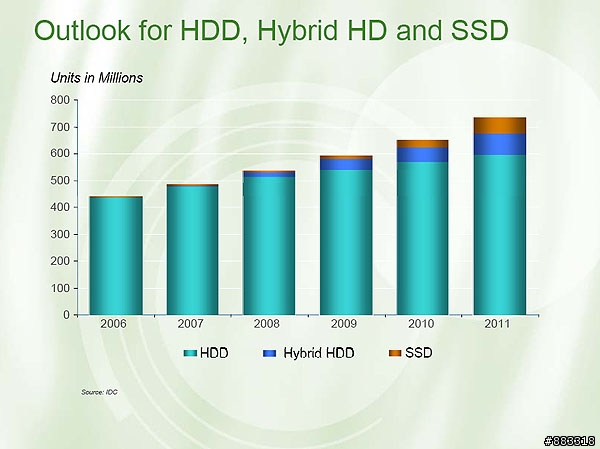 Outlook for HDD, Hybrid HD and SSD

Units in Millions

800
700
600
500
400
300
200
100
0

2006 2007 2008 2009 2010 2011

HDD Hybrid HDD SSD

Source: IDC

#883318